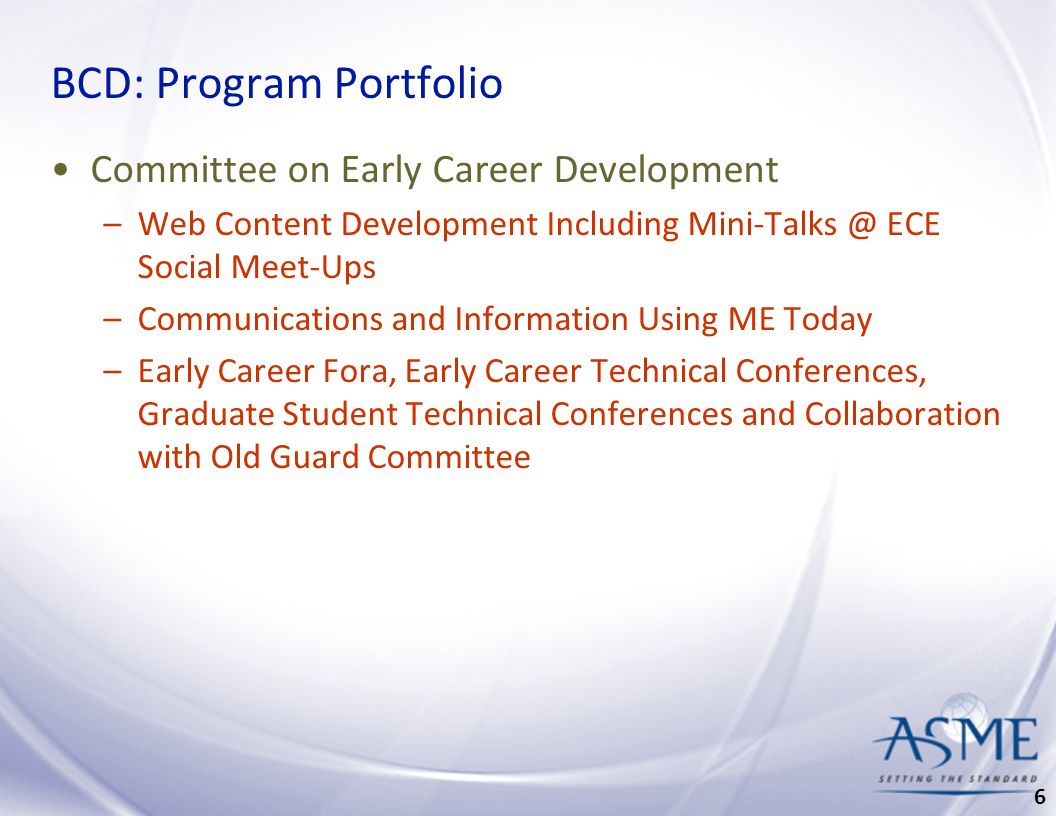 BCD: Program Portfolio

• Committee on Early Career Development

– Web Content Development Including Mini-Talks @ ECE Social Meet-Ups

– Communications and Information Using ME Today

– Early Career Fora, Early Career Technical Conferences, Graduate Student Technical Conferences and Collaboration with Old Guard Committee

ASME
SETTING THE STANDARD

6